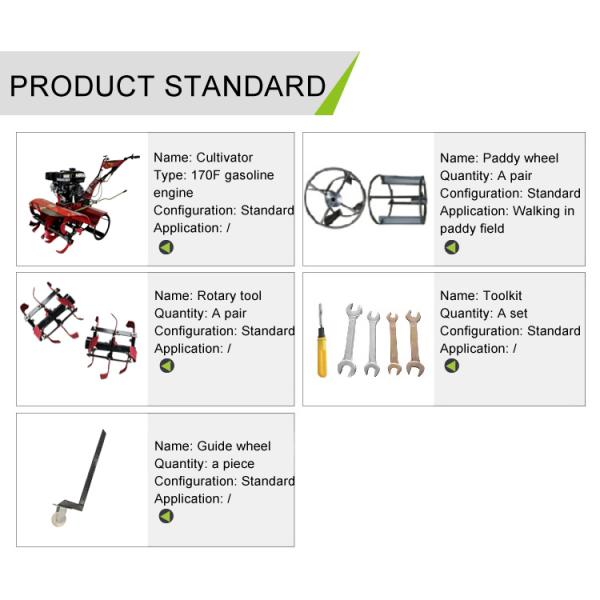 PRODUCT STANDARD

Name: Cultivator
Type: 170F gasoline engine
Configuration: Standard
Application: /

Name: Paddy wheel
Quantity: A pair
Configuration: Standard
Application: Walking in paddy field

Name: Rotary tool
Quantity: A pair
Configuration: Standard
Application: /

Name: Toolkit
Quantity: A set
Configuration: Standard
Application: /

Name: Guide wheel
Quantity: a piece
Configuration: Standard
Application: /